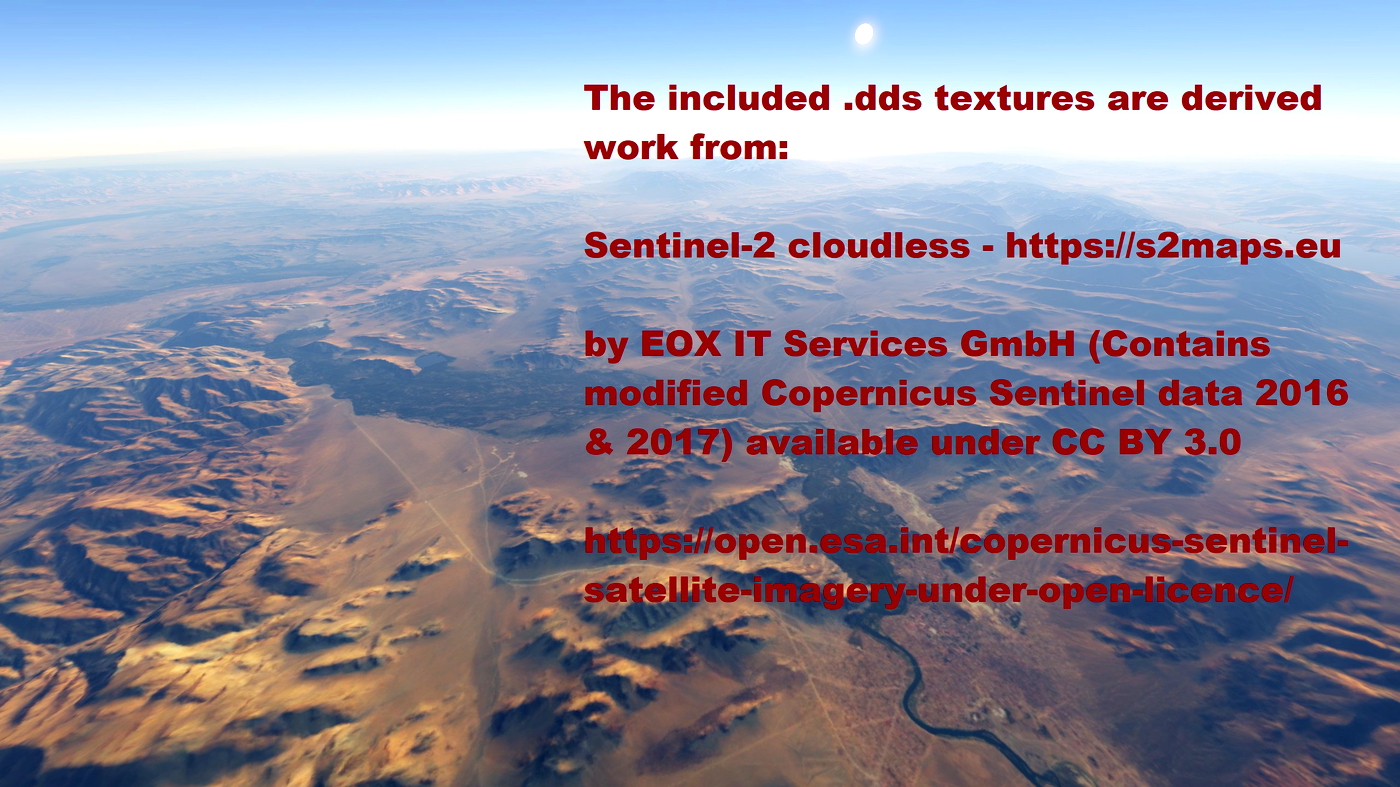 The included .dds textures are derived work from:

Sentinel-2 cloudless - https://s2maps.eu

by EOX IT Services GmbH (Contains modified Copernicus Sentinel data 2016 & 2017) available under CC BY 3.0

https://open.esa.int/copernicus-sentinel-satellite-imagery-under-open-licence/